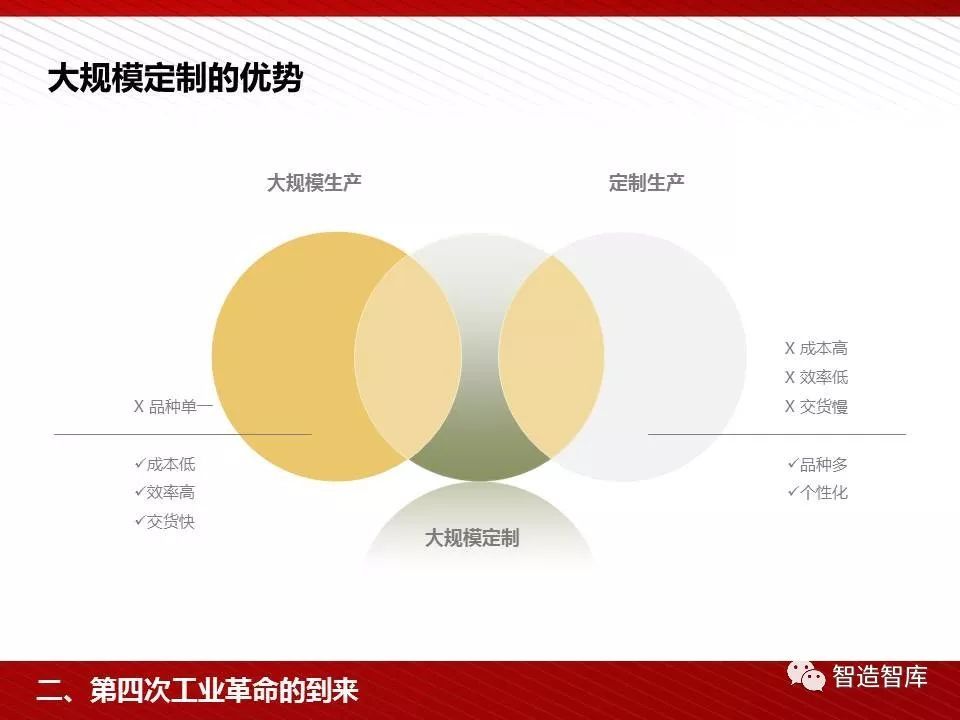 大规模定制的优势

大规模生产

定制生产

X 品种单一

✓成本低
✓效率高
✓交货快

X 成本高
X 效率低
X 交货慢

✓品种多
✓个性化

大规模定制

二、第四次工业革命的到来

智造智库